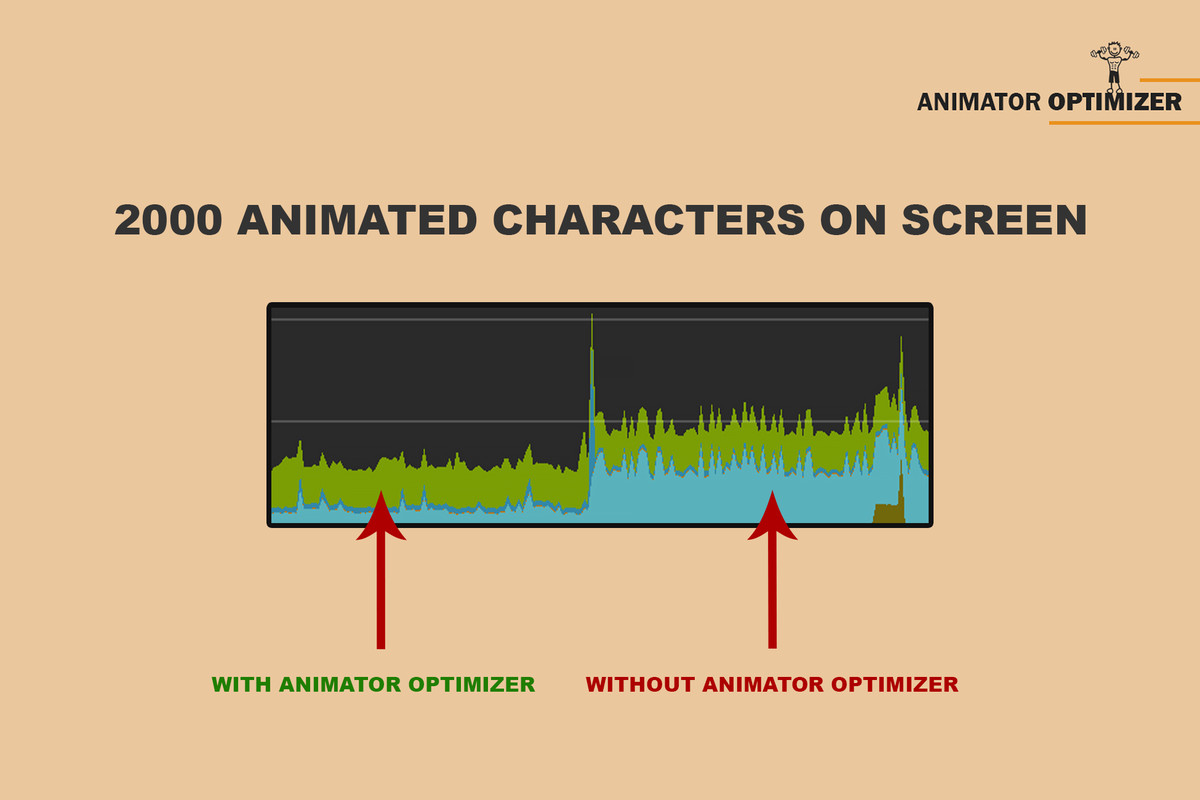 ANIMATOR OPTIMIZER

2000 ANIMATED CHARACTERS ON SCREEN

WITH ANIMATOR OPTIMIZER

WITHOUT ANIMATOR OPTIMIZER